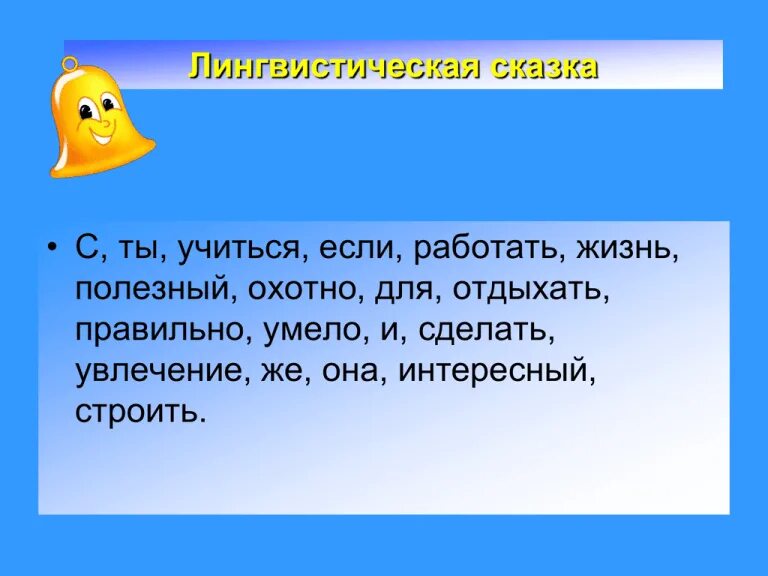 Лингвистическая сказка

• С, ты, учиться, если, работать, жизнь, полезный, охотно, для, отдыхать, правильно, умело, и, сделать, увлечение, же, она, интересный, строить.